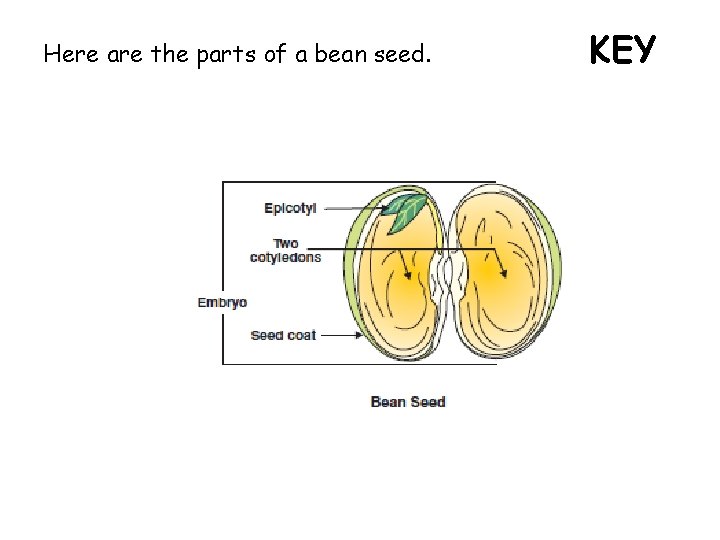 Here are the parts of a bean seed.

KEY

Epicotyl

Two cotyledons

Embryo

Seed coat

Bean Seed